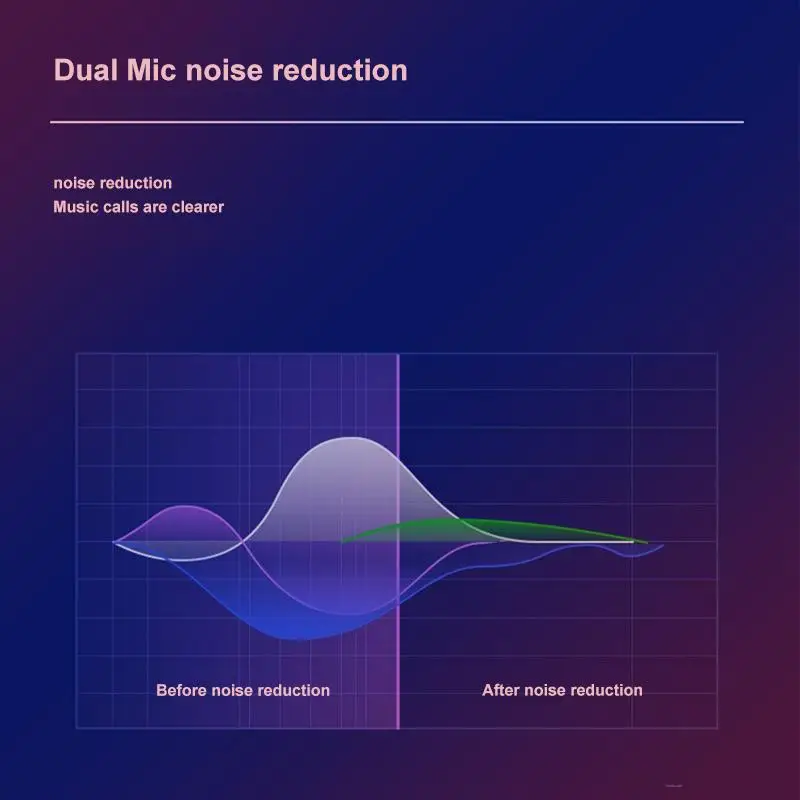 Dual Mic noise reduction

noise reduction
Music calls are clearer

Before noise reduction

After noise reduction